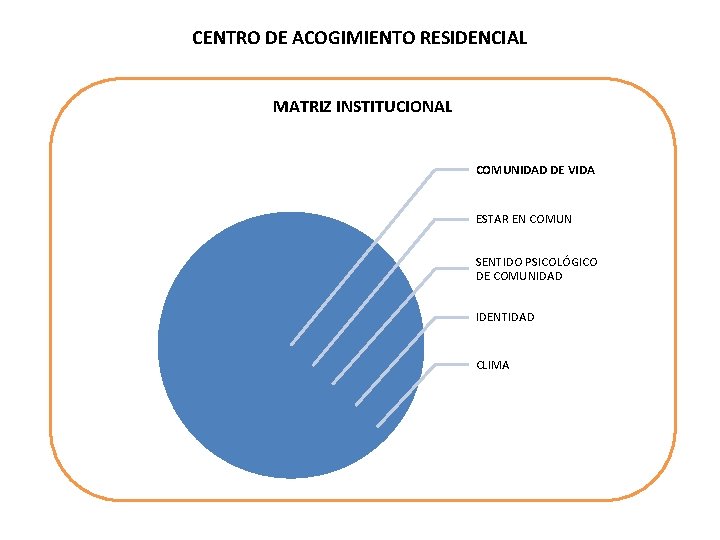 CENTRO DE ACOGIMIENTO RESIDENCIAL

MATRIZ INSTITUCIONAL

COMUNIDAD DE VIDA

ESTAR EN COMUN

SENTIDO PSICOLÓGICO DE COMUNIDAD

IDENTIDAD

CLIMA